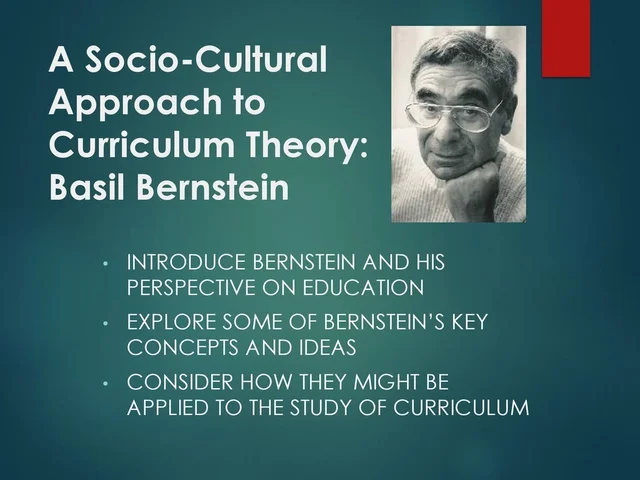 A Socio-Cultural Approach to Curriculum Theory: Basil Bernstein

• INTRODUCE BERNSTEIN AND HIS PERSPECTIVE ON EDUCATION
• EXPLORE SOME OF BERNSTEIN'S KEY CONCEPTS AND IDEAS
• CONSIDER HOW THEY MIGHT BE APPLIED TO THE STUDY OF CURRICULUM